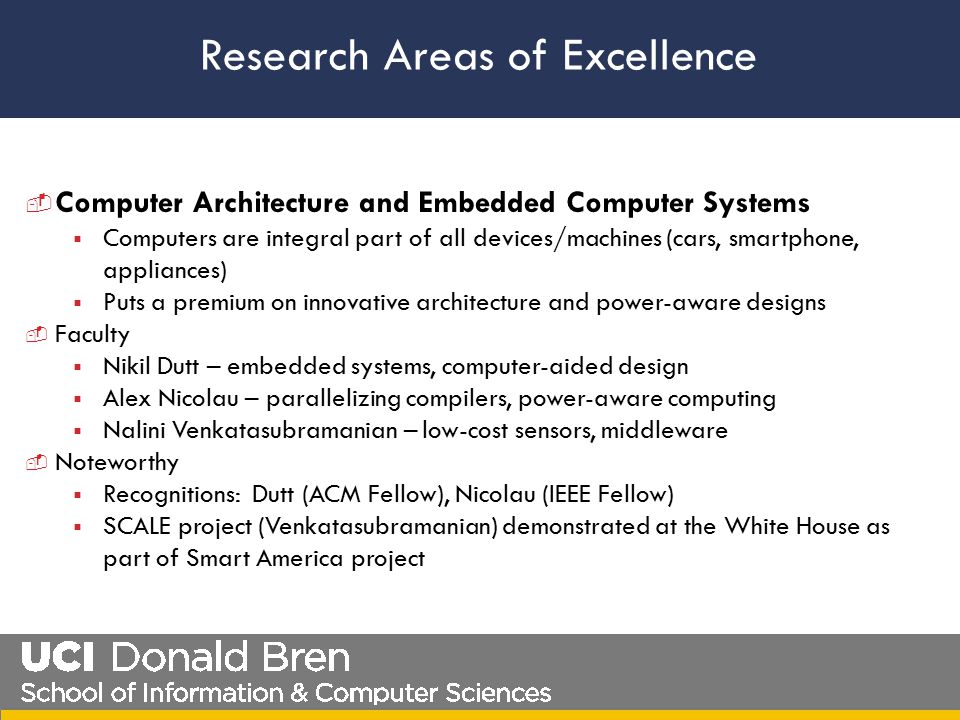 Research Areas of Excellence

Computer Architecture and Embedded Computer Systems
- Computers are integral part of all devices/machines (cars, smartphone, appliances)
- Puts a premium on innovative architecture and power-aware designs

Faculty
- Nikil Dutt – embedded systems, computer-aided design
- Alex Nicolau – parallelizing compilers, power-aware computing
- Nalini Venkatasubramanian – low-cost sensors, middleware

Noteworthy
- Recognitions: Dutt (ACM Fellow), Nicolau (IEEE Fellow)
- SCALE project (Venkatasubramanian) demonstrated at the White House as part of Smart America project

UCI Donald Bren
School of Information & Computer Sciences